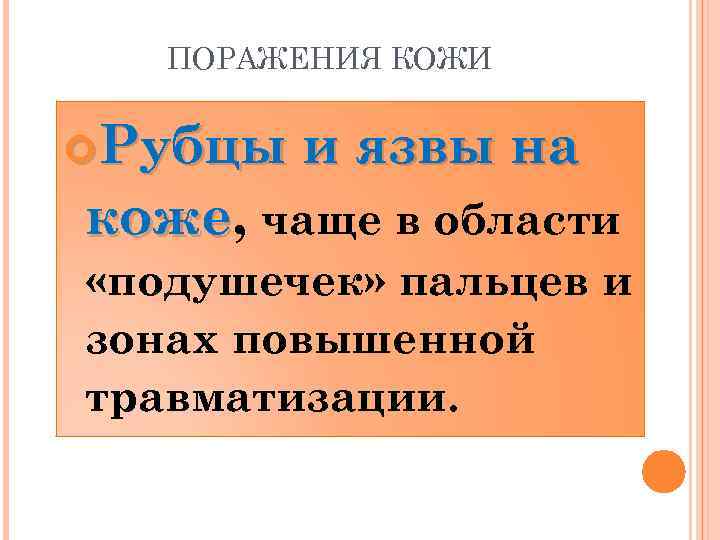 ПОРАЖЕНИЯ КОЖИ

Рубцы и язвы на коже, чаще в области «подушечек» пальцев и зонах повышенной травматизации.